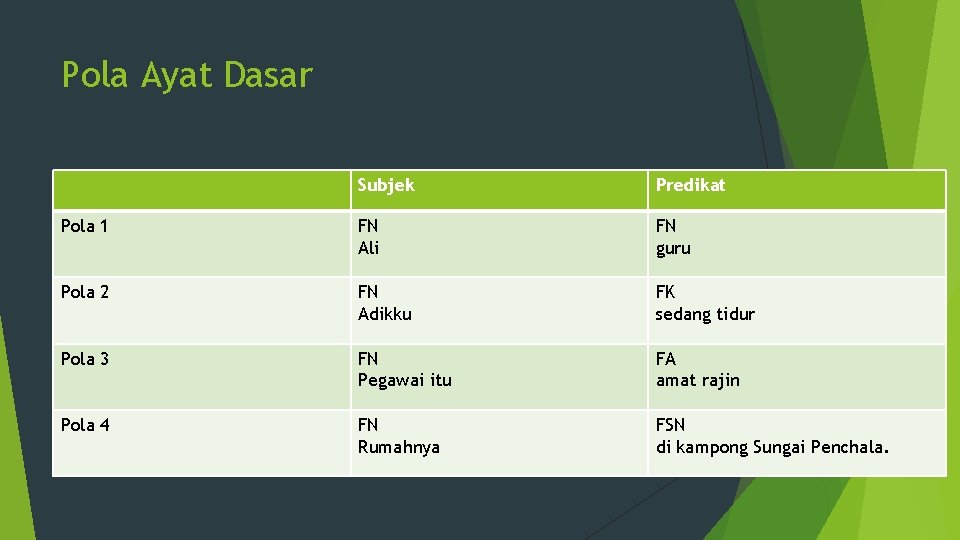 Pola Ayat Dasar

| | Subjek | Predikat |
|---|---|---|
| Pola 1 | FN Ali | FN guru |
| Pola 2 | FN Adikku | FK sedang tidur |
| Pola 3 | FN Pegawai itu | FA amat rajin |
| Pola 4 | FN Rumahnya | FSN di kampong Sungai Penchala. |